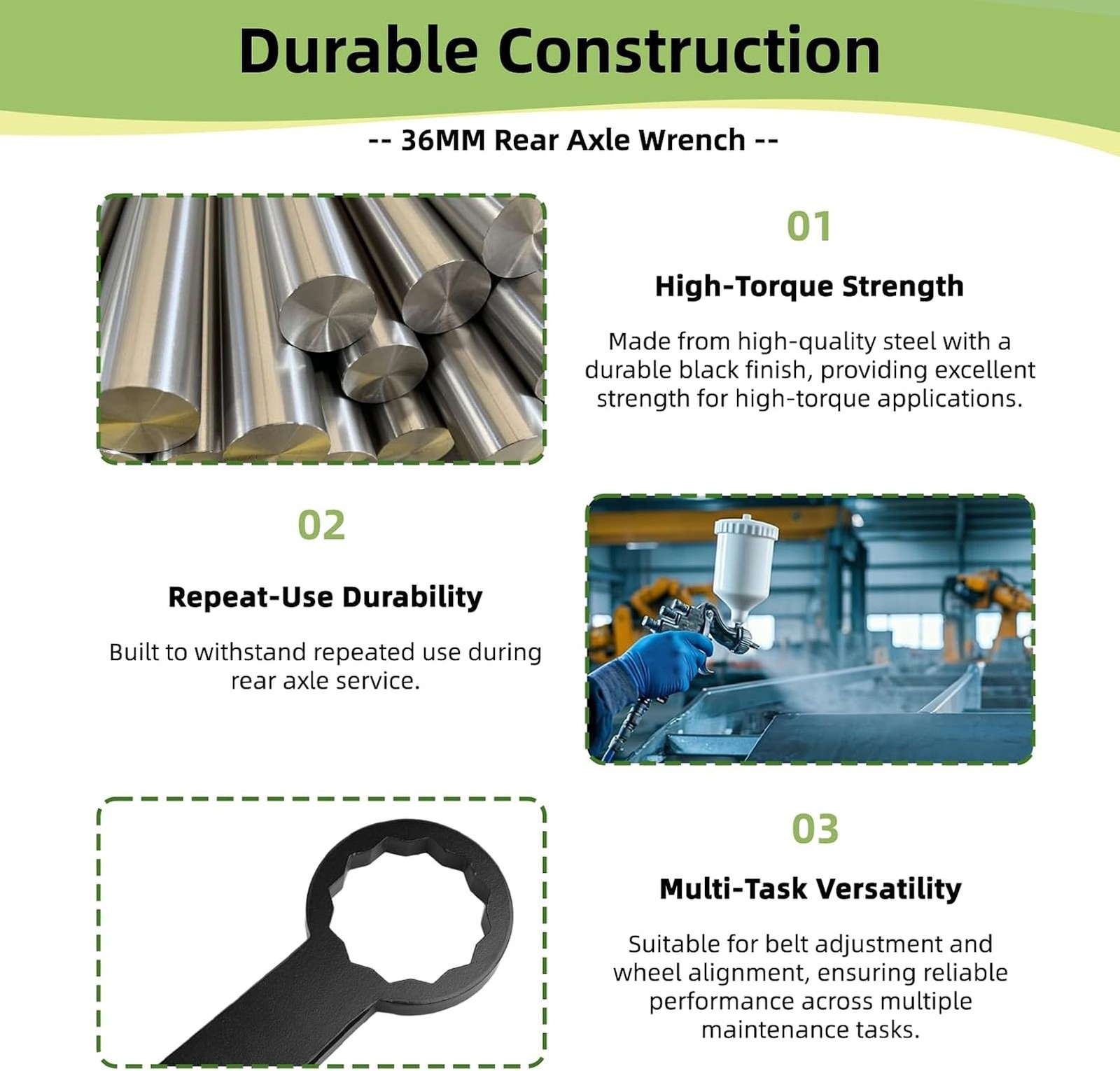 Durable Construction

-- 36MM Rear Axle Wrench --

01

High-Torque Strength

Made from high-quality steel with a durable black finish, providing excellent strength for high-torque applications.

02

Repeat-Use Durability

Built to withstand repeated use during rear axle service.

03

Multi-Task Versatility

Suitable for belt adjustment and wheel alignment, ensuring reliable performance across multiple maintenance tasks.